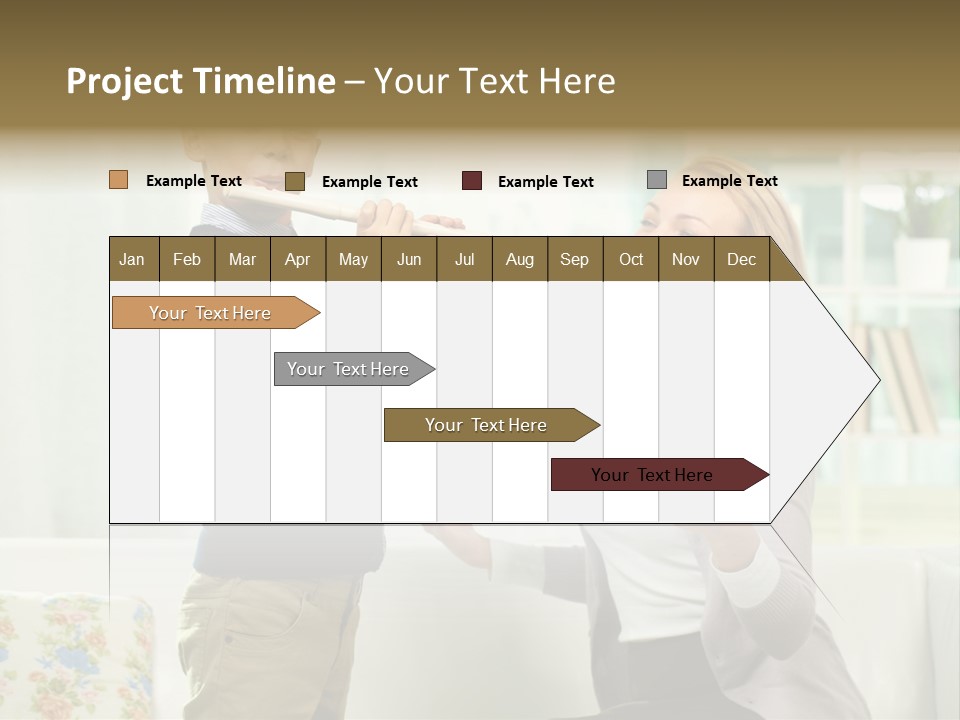 Project Timeline – Your Text Here

Example Text Example Text Example Text Example Text

| Jan | Feb | Mar | Apr | May | Jun | Jul | Aug | Sep | Oct | Nov | Dec |
|---|---|---|---|---|---|---|---|---|---|---|---|

Your Text Here

Your Text Here

Your Text Here

Your Text Here